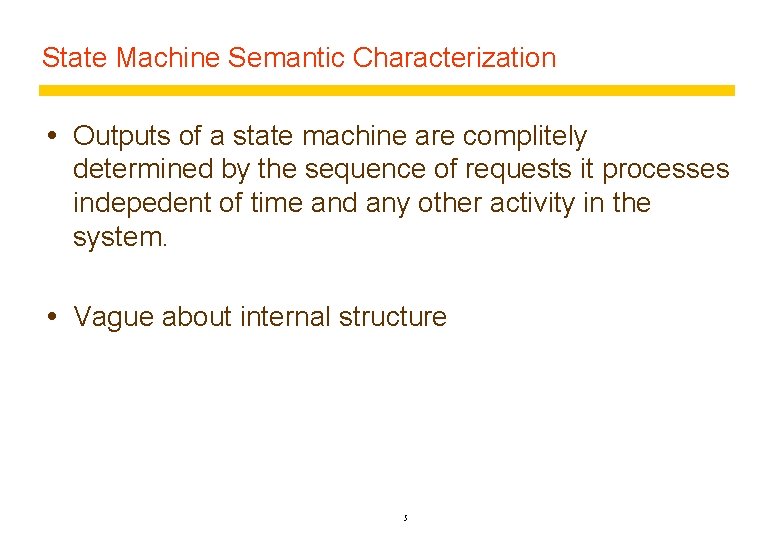 State Machine Semantic Characterization

• Outputs of a state machine are complitely determined by the sequence of requests it processes indepedent of time and any other activity in the system.

• Vague about internal structure

5